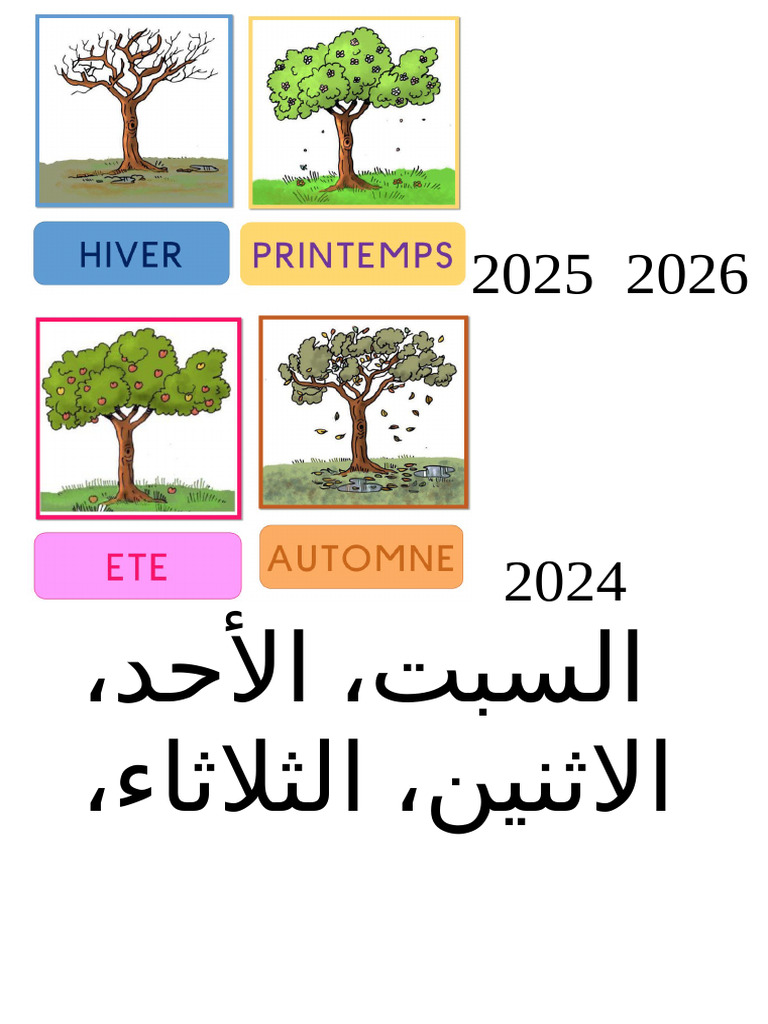 HIVER

PRINTEMPS

2025 2026

ETE

AUTOMNE

2024

السبت، الأحد،
الاثنين، الثلاثاء،